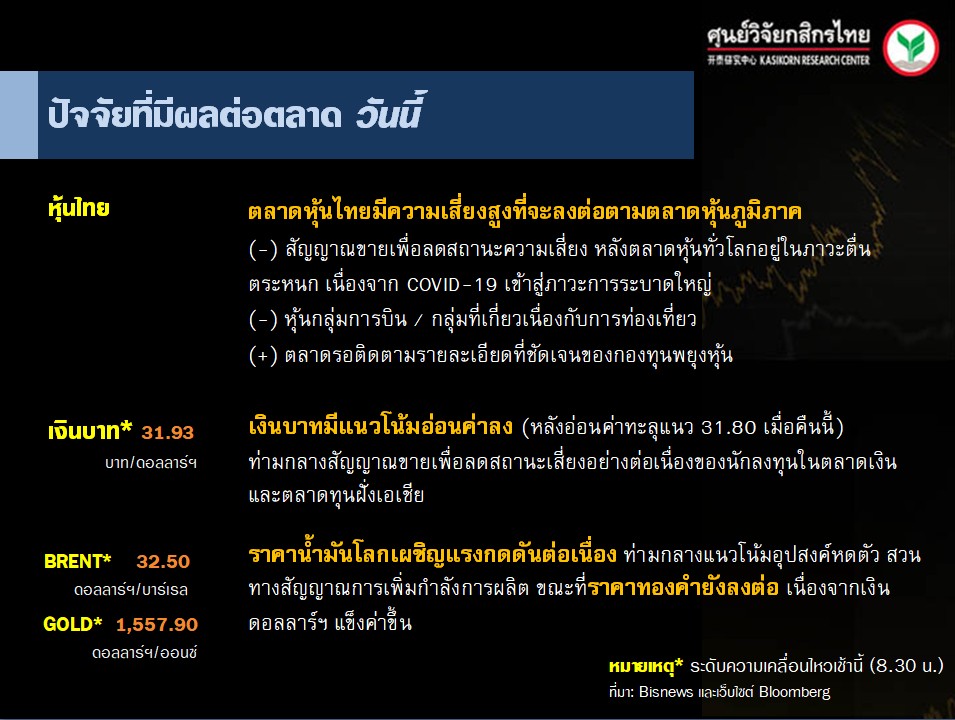 ศูนย์วิจัยกสิกรไทย
开泰研究中心 KASIKORN RESEARCH CENTER

ปัจจัยที่มีผลต่อตลาด วันนี้

หุ้นไทย

ตลาดหุ้นไทยมีความเสี่ยงสูงที่จะลงต่อตามตลาดหุ้นภูมิภาค
(-) สัญญาณขายเพื่อลดสถานะความเสี่ยง หลังตลาดหุ้นทั่วโลกอยู่ในภาวะตื่นตระหนก เนื่องจาก COVID-19 เข้าสู่ภาวะการระบาดใหญ่
(-) หุ้นกลุ่มการบิน / กลุ่มที่เกี่ยวเนื่องกับการท่องเที่ยว
(+) ตลาดรอติดตามรายละเอียดที่ชัดเจนของกองทุนพยุงหุ้น

เงินบาท* 31.93
บาท/ดอลลาร์ฯ

เงินบาทมีแนวโน้มอ่อนค่าลง (หลังอ่อนค่าทะลุแนว 31.80 เมื่อคืนนี้) ท่ามกลางสัญญาณขายเพื่อลดสถานะเสี่ยงอย่างต่อเนื่องของนักลงทุนในตลาดเงินและตลาดทุนฝั่งเอเชีย

BRENT* 32.50
ดอลลาร์ฯ/บาร์เรล
GOLD* 1,557.90
ดอลลาร์ฯ/ออนซ์

ราคาน้ำมันโลกเผชิญแรงกดดันต่อเนื่อง ท่ามกลางแนวโน้มอุปสงค์หดตัว สวนทางสัญญาณการเพิ่มกำลังการผลิต ขณะที่ราคาทองคำยังลงต่อ เนื่องจากเงินดอลลาร์ฯ แข็งค่าขึ้น

หมายเหตุ* ระดับความเคลื่อนไหวเช้านี้ (8.30 น.)
ที่มา: Bisnews และเว็บไซต์ Bloomberg